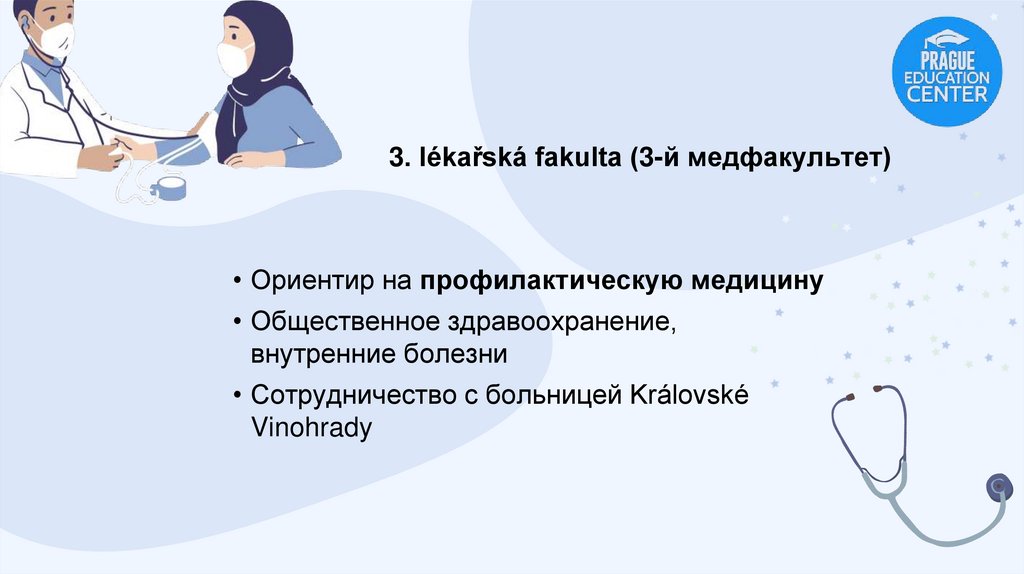 PRAGUE EDUCATION CENTER

3. lékařská fakulta (3-й медфакультет)

• Ориентир на профилактическую медицину
• Общественное здравоохранение, внутренние болезни
• Сотрудничество с больницей Královské Vinohrady